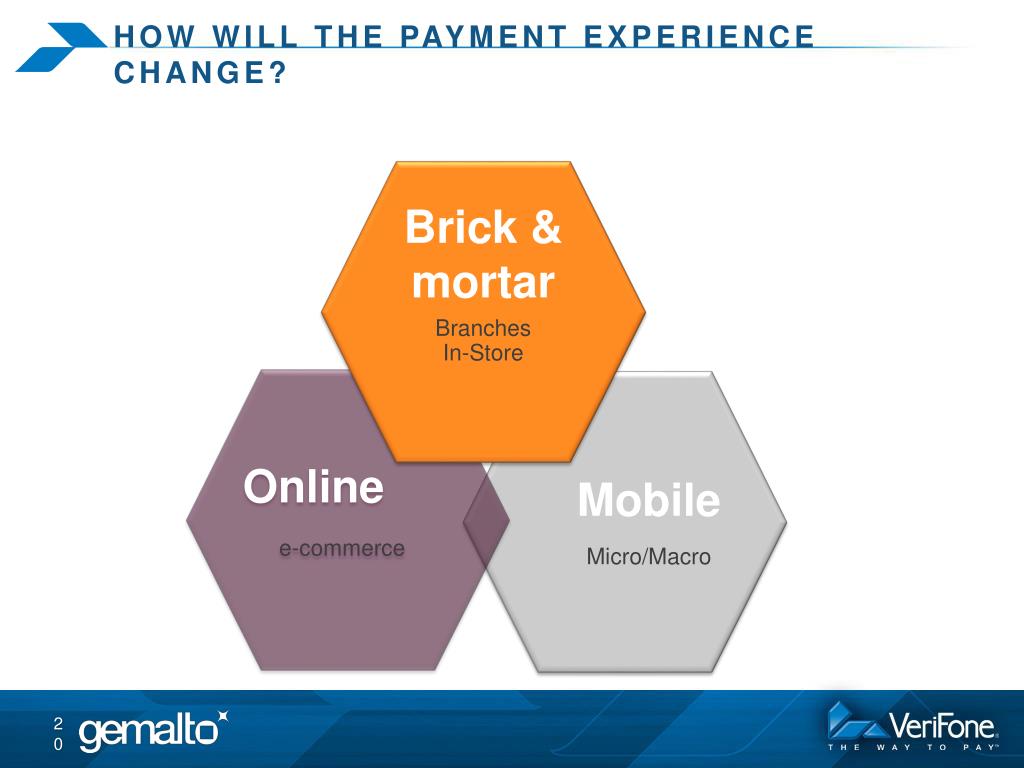 HOW WILL THE PAYMENT EXPERIENCE CHANGE?

Brick & mortar
Branches
In-Store

Online
e-commerce

Mobile
Micro/Macro

20

gemalto

VeriFone
THE WAY TO PAY